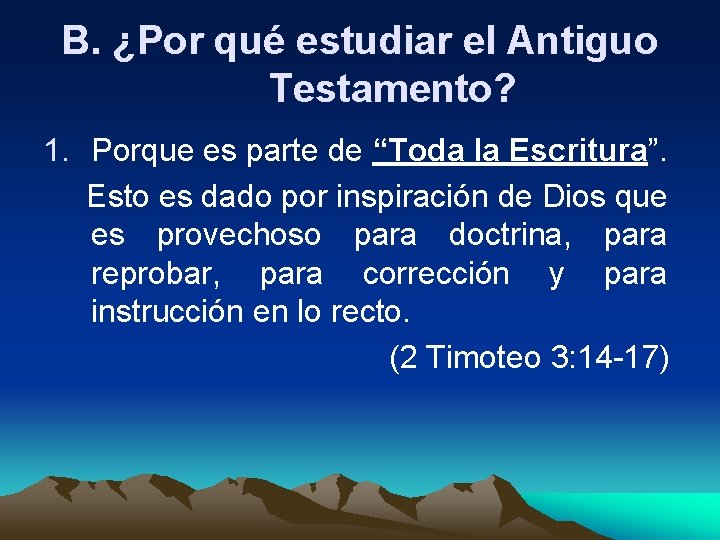 B. ¿Por qué estudiar el Antiguo Testamento?

1. Porque es parte de “Toda la Escritura”.

Esto es dado por inspiración de Dios que es provechoso para doctrina, para reprobar, para corrección y para instrucción en lo recto.

(2 Timoteo 3:14-17)